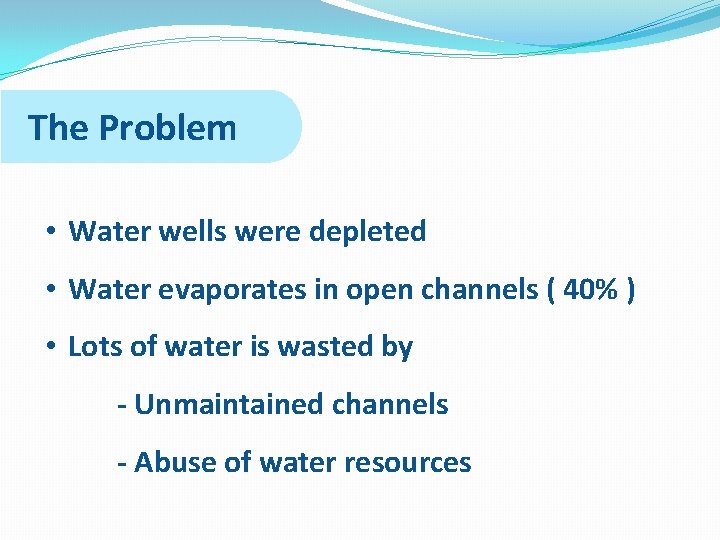 The Problem

• Water wells were depleted

• Water evaporates in open channels ( 40% )

• Lots of water is wasted by

- Unmaintained channels

- Abuse of water resources